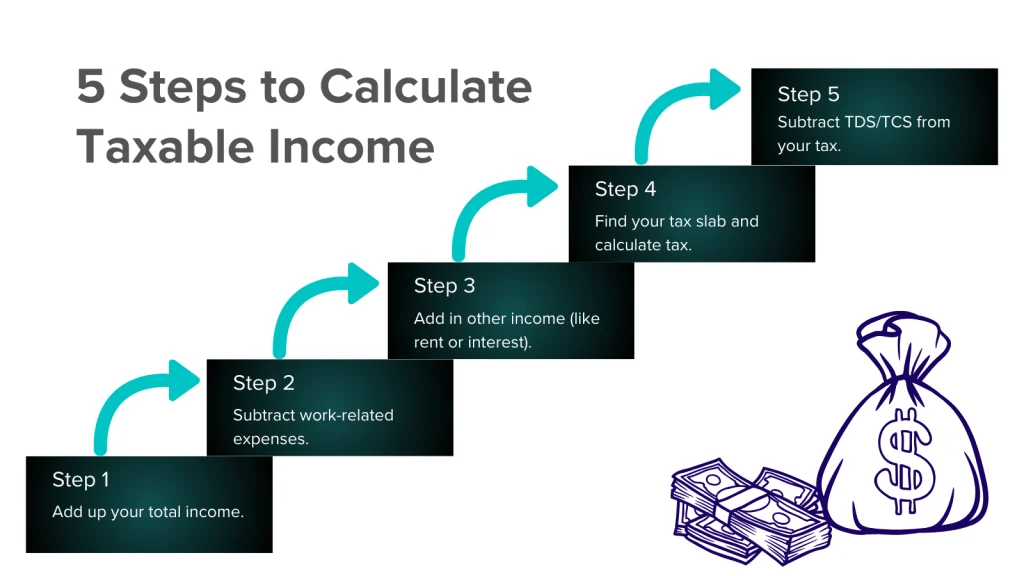 5 Steps to Calculate Taxable Income

Step 1
Add up your total income.

Step 2
Subtract work-related expenses.

Step 3
Add in other income (like rent or interest).

Step 4
Find your tax slab and calculate tax.

Step 5
Subtract TDS/TCS from your tax.

$